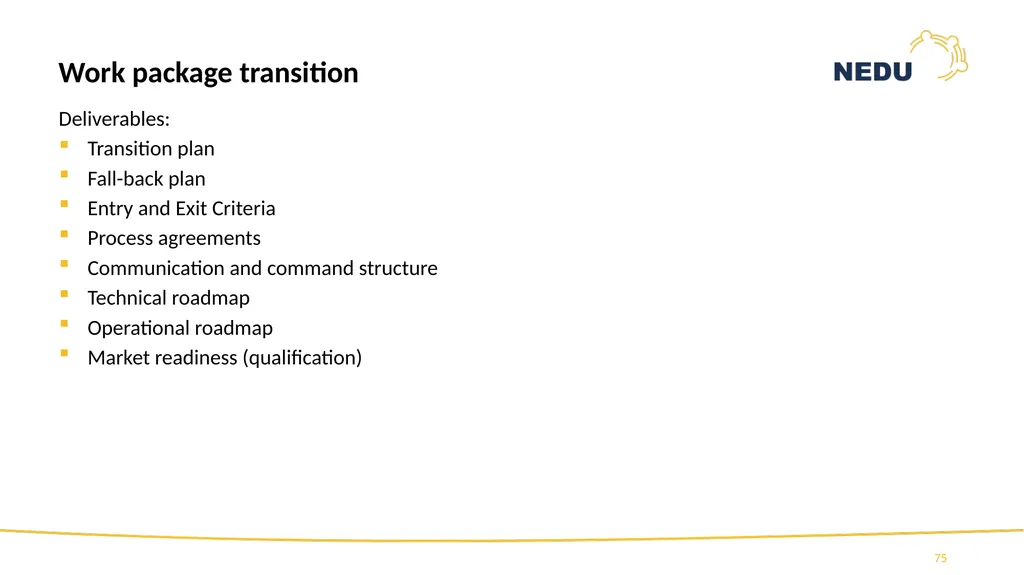 Work package transition

NEDU

Deliverables:
- Transition plan
- Fall-back plan
- Entry and Exit Criteria
- Process agreements
- Communication and command structure
- Technical roadmap
- Operational roadmap
- Market readiness (qualification)

75